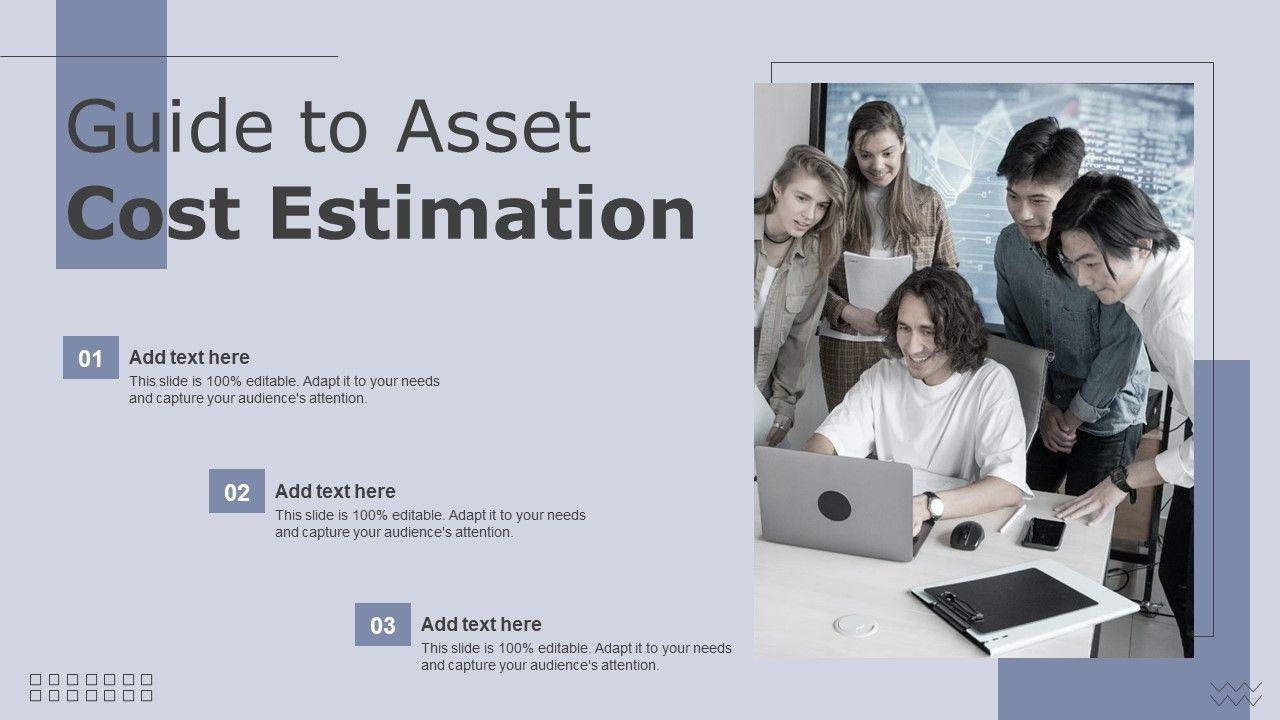 Guide to Asset
Cost Estimation

01 Add text here
This slide is 100% editable. Adapt it to your needs and capture your audience's attention.

02 Add text here
This slide is 100% editable. Adapt it to your needs and capture your audience's attention.

03 Add text here
This slide is 100% editable. Adapt it to your needs and capture your audience's attention.